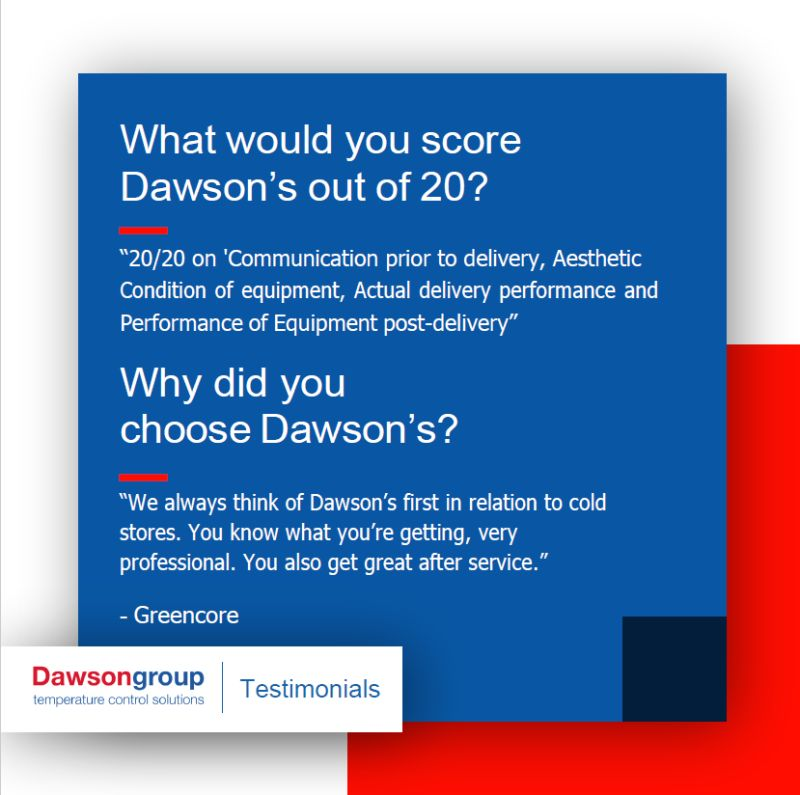 What would you score Dawson's out of 20?

"20/20 on 'Communication prior to delivery, Aesthetic Condition of equipment, Actual delivery performance and Performance of Equipment post-delivery"

Why did you choose Dawson's?

"We always think of Dawson's first in relation to cold stores. You know what you're getting, very professional. You also get great after service."

- Greencore

Dawsongroup
temperature control solutions

Testimonials